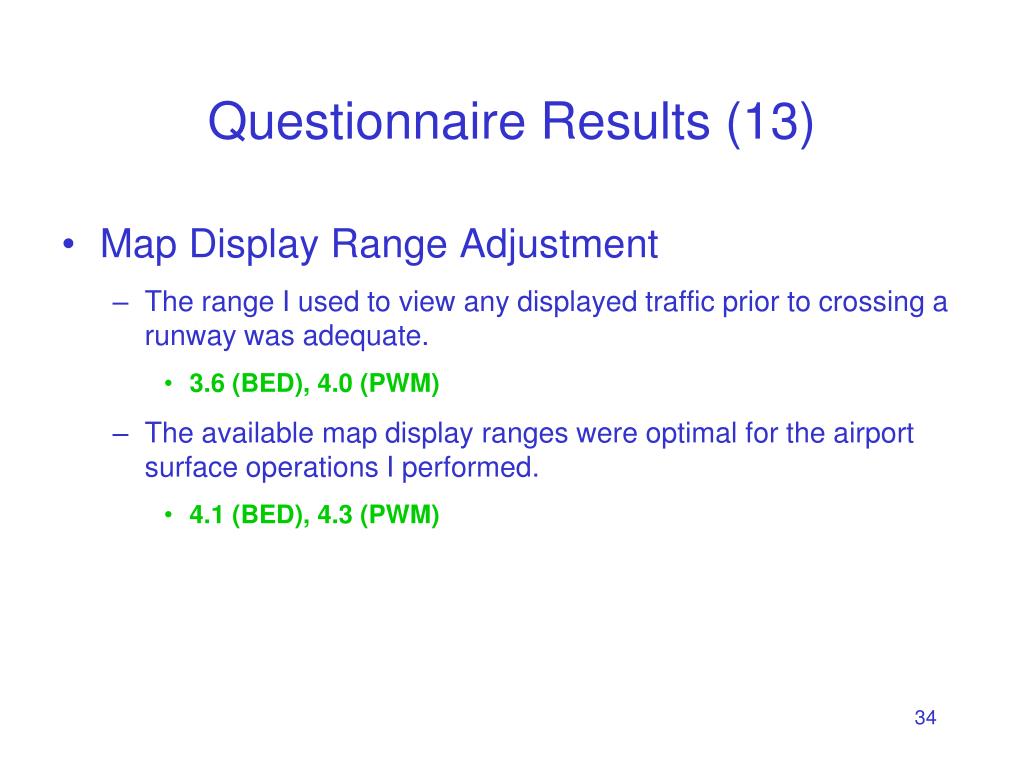 Questionnaire Results (13)

• Map Display Range Adjustment

– The range I used to view any displayed traffic prior to crossing a runway was adequate.

• 3.6 (BED), 4.0 (PWM)

– The available map display ranges were optimal for the airport surface operations I performed.

• 4.1 (BED), 4.3 (PWM)

34